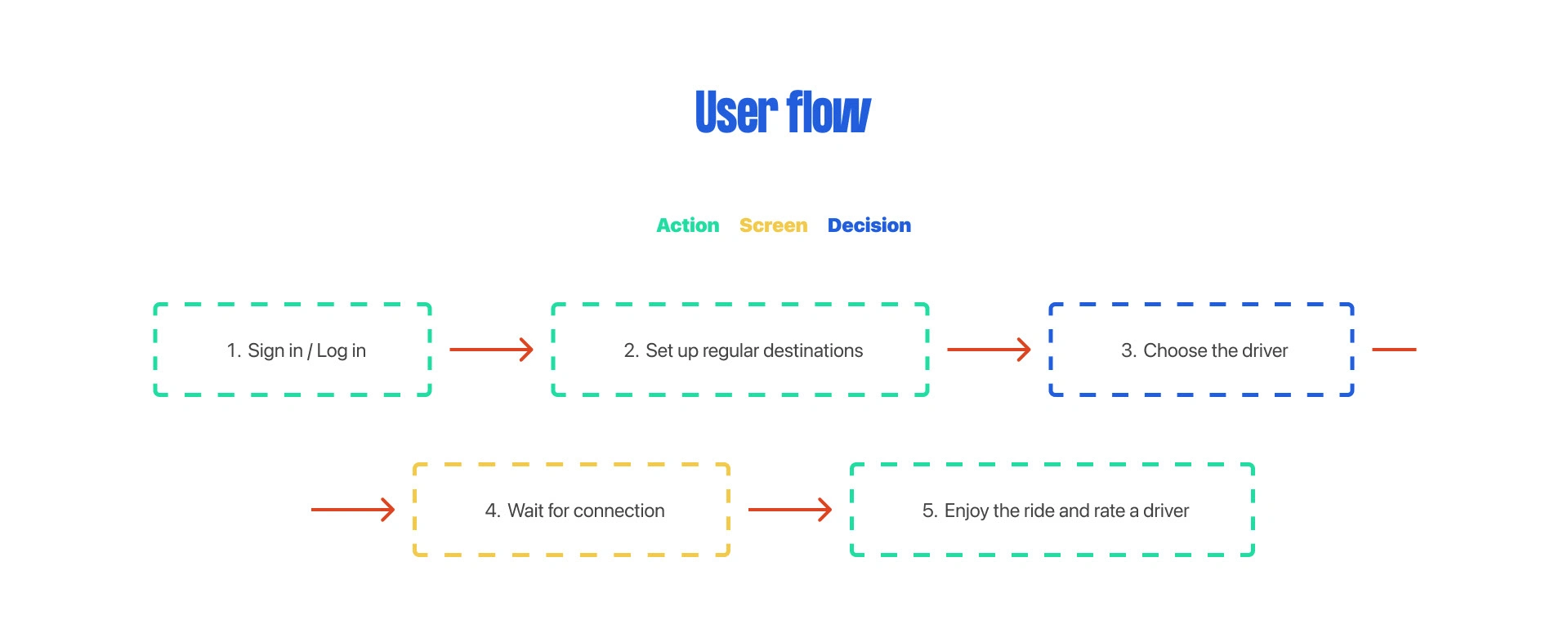 User flow

Action Screen Decision

1. Sign in / Log in

2. Set up regular destinations

3. Choose the driver

4. Wait for connection

5. Enjoy the ride and rate a driver